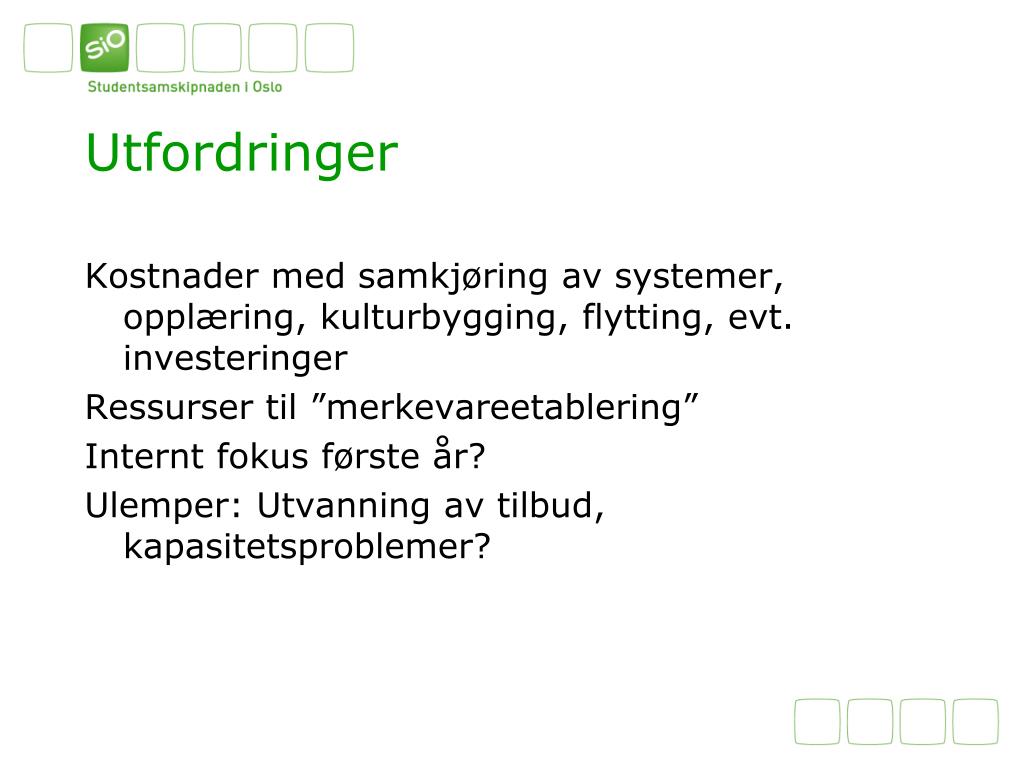 SiO
Studentsamskipnaden i Oslo

Utfordringer

Kostnader med samkjøring av systemer, opplæring, kulturbygging, flytting, evt. investeringer

Ressurser til ”merkevareetablering”

Internt fokus første år?

Ulemper: Utvanning av tilbud, kapasitetsproblemer?